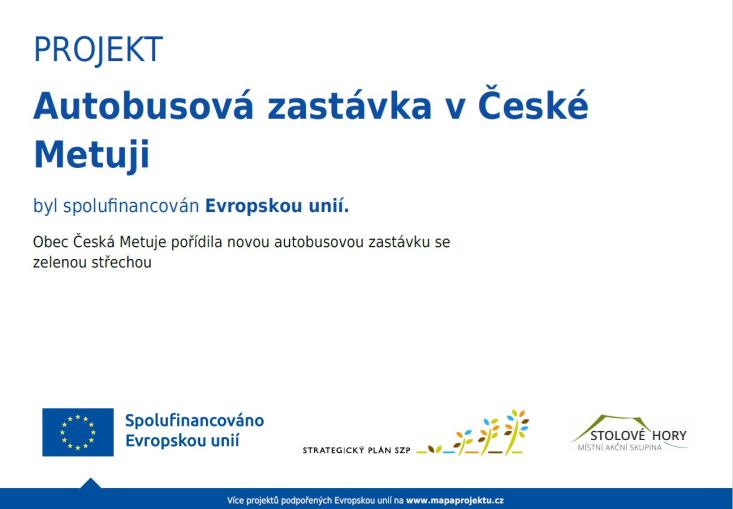 PROJEKT

Autobusová zastávka v České Metuji

byl spolufinancován Evropskou unií.

Obec Česká Metuje pořídila novou autobusovou zastávku se zelenou střechou

Spolufinancováno Evropskou unií

STRATEGICKÝ PLÁN SZP

STOLOVÉ HORY
MÍSTNÍ AKČNÍ SKUPINA

Více projektů podpořených Evropskou unií na www.mapaprojektu.cz